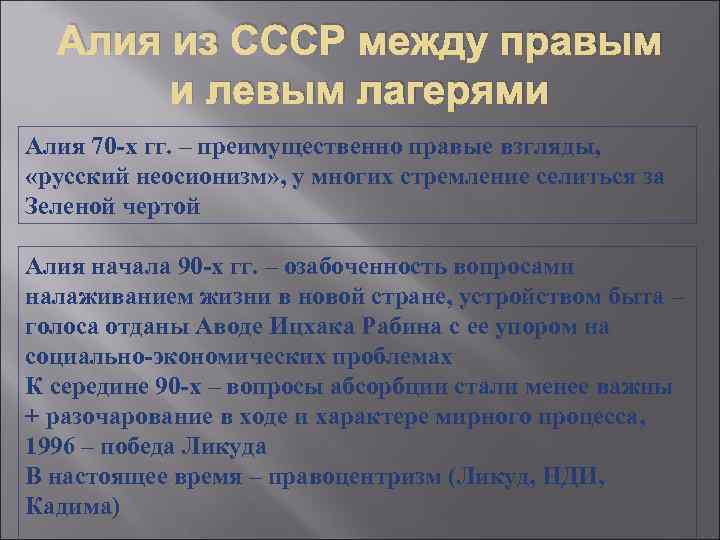 Алия из СССР между правым и левым лагерями

Алия 70-х гг. – преимущественно правые взгляды, «русский неосионизм», у многих стремление селиться за Зеленой чертой

Алия начала 90-х гг. – озабоченность вопросами налаживанием жизни в новой стране, устройством быта – голоса отданы Аводе Ицхака Рабина с ее упором на социально-экономических проблемах
К середине 90-х – вопросы абсорбции стали менее важны + разочарование в ходе и характере мирного процесса, 1996 – победа Ликуда
В настоящее время – правоцентризм (Ликуд, НДИ, Кадима)